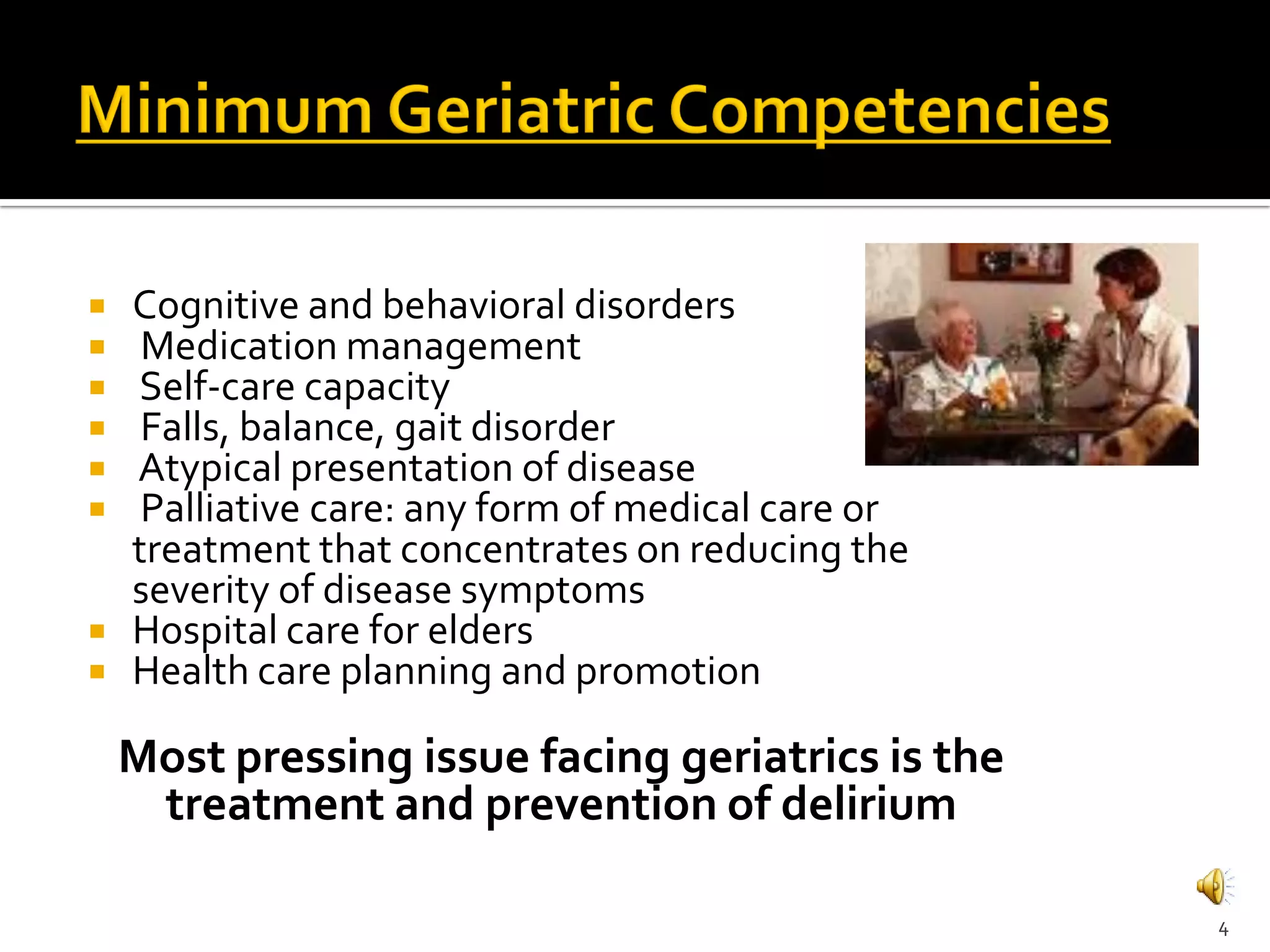 Minimum Geriatric Competencies

- Cognitive and behavioral disorders
- Medication management
- Self-care capacity
- Falls, balance, gait disorder
- Atypical presentation of disease
- Palliative care: any form of medical care or treatment that concentrates on reducing the severity of disease symptoms
- Hospital care for elders
- Health care planning and promotion

Most pressing issue facing geriatrics is the treatment and prevention of delirium

4